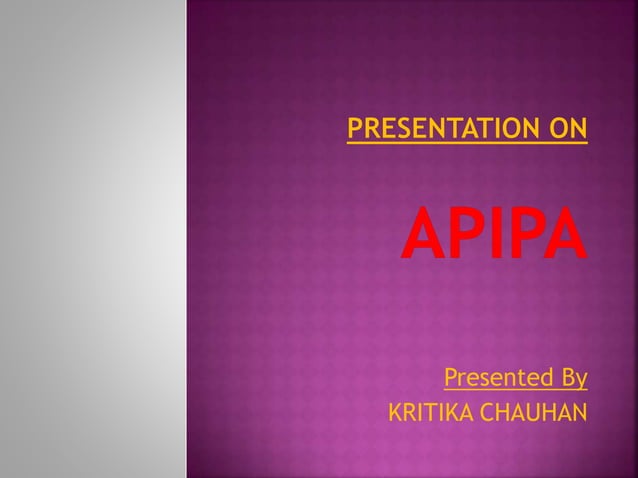 PRESENTATION ON

APIPA

Presented By
KRITIKA CHAUHAN